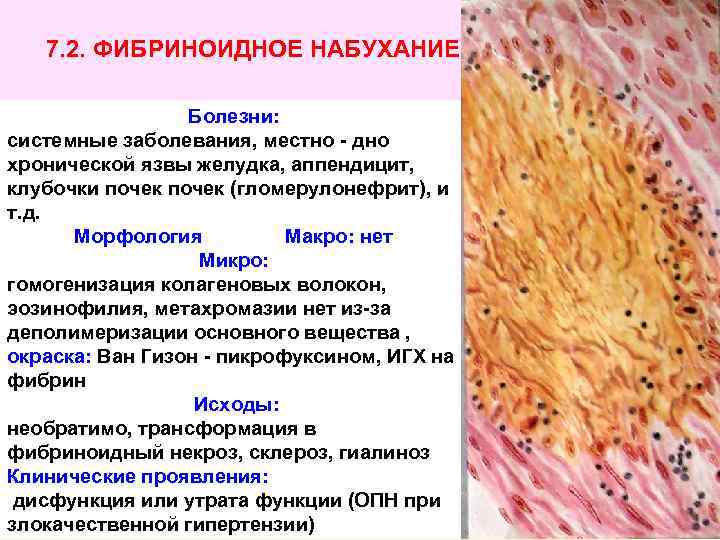 7.2. ФИБРИНОИДНОЕ НАБУХАНИЕ

Болезни:
системные заболевания, местно - дно хронической язвы желудка, аппендицит, клубочки почек почек (гломерулонефрит), и т.д.

Морфология Макро: нет

Микро:
гомогенизация колагеновых волокон, эозинофилия, метахромазии нет из-за деполимеризации основного вещества , окраска: Ван Гизон - пикрофуксином, ИГХ на фибрин

Исходы:
необратимо, трансформация в фибриноидный некроз, склероз, гиалиноз

Клинические проявления:
дисфункция или утрата функции (ОПН при злокачественной гипертензии)